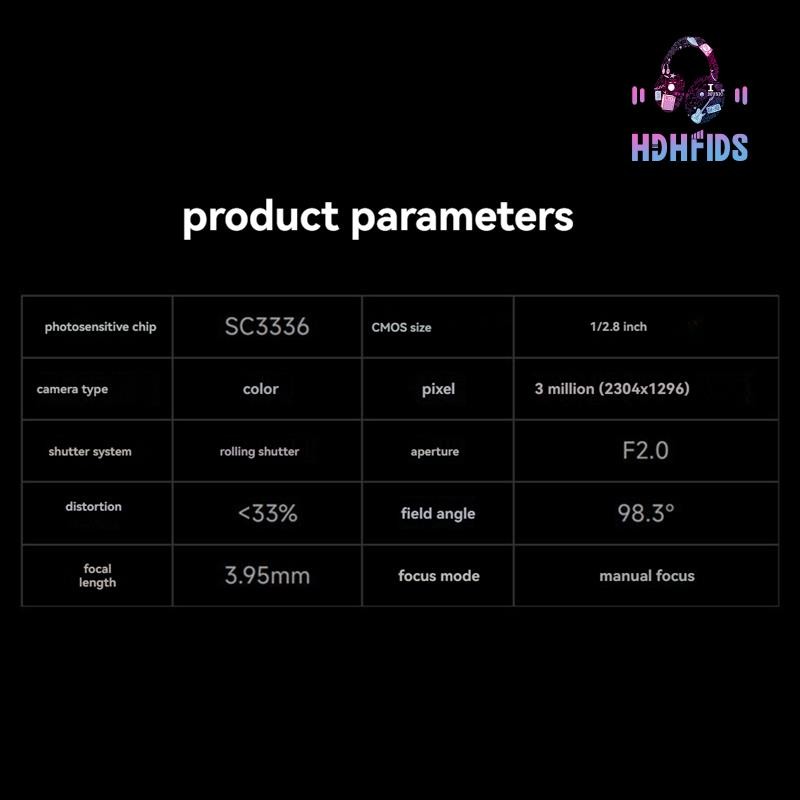 HDHFIDS

product parameters

| photosensitive chip | SC3336 | CMOS size | 1/2.8 inch |
|---|---|---|---|
| camera type | color | pixel | 3 million (2304x1296) |
| shutter system | rolling shutter | aperture | F2.0 |
| distortion | <33% | field angle | 98.3° |
| focal length | 3.95mm | focus mode | manual focus |